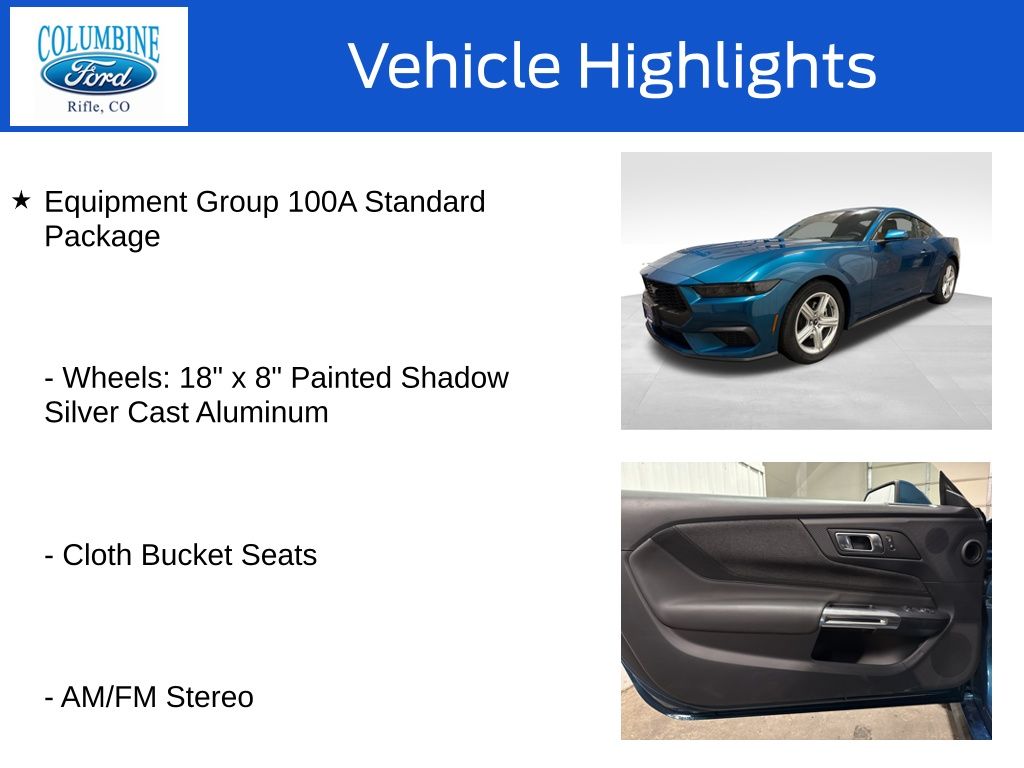 COLUMBINE
Ford
Rifle, CO

Vehicle Highlights

★ Equipment Group 100A Standard Package

- Wheels: 18" x 8" Painted Shadow Silver Cast Aluminum

- Cloth Bucket Seats

- AM/FM Stereo